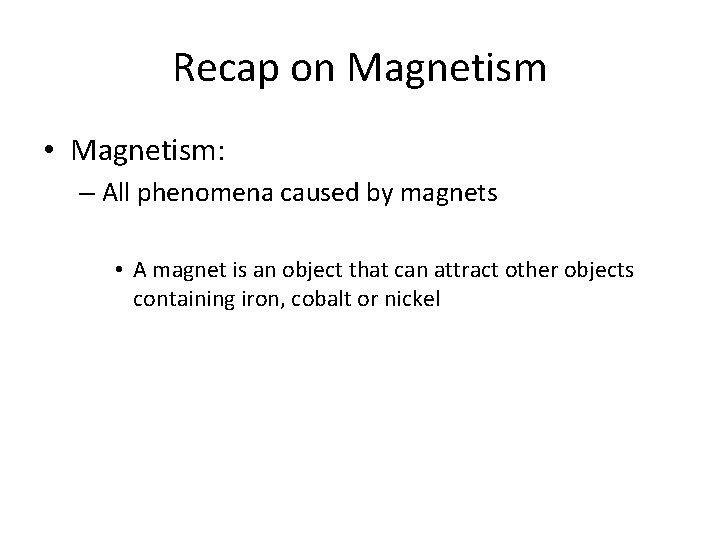 Recap on Magnetism

• Magnetism:

– All phenomena caused by magnets

• A magnet is an object that can attract other objects containing iron, cobalt or nickel